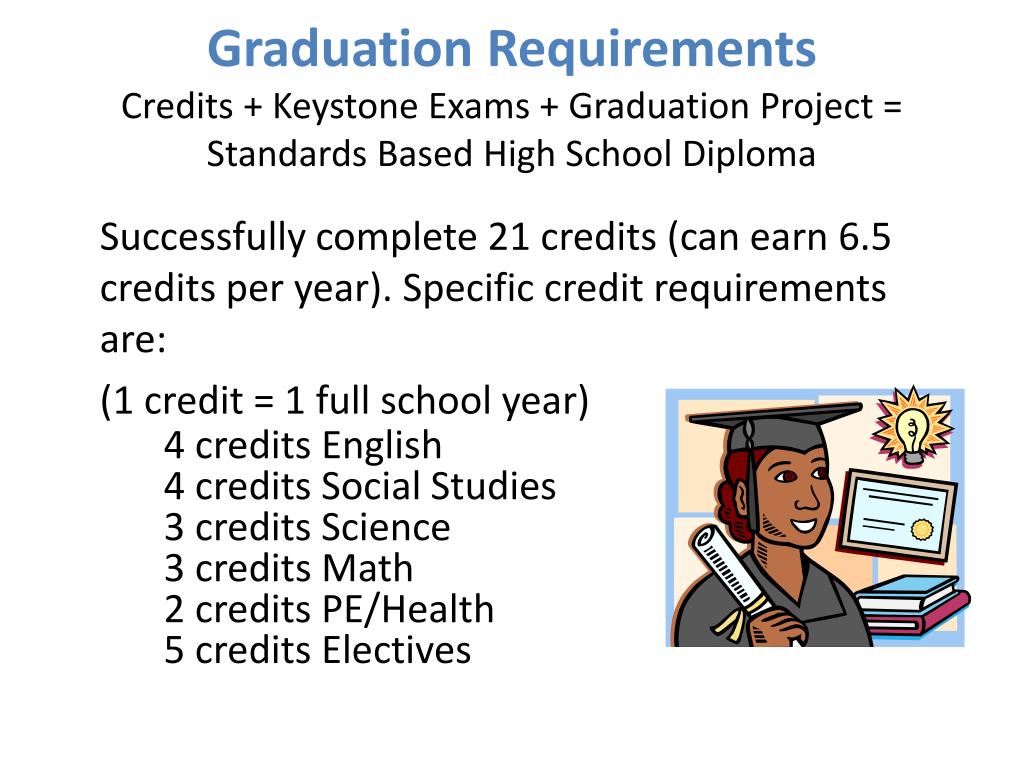 Graduation Requirements
Credits + Keystone Exams + Graduation Project = Standards Based High School Diploma

Successfully complete 21 credits (can earn 6.5 credits per year). Specific credit requirements are:

(1 credit = 1 full school year)
4 credits English
4 credits Social Studies
3 credits Science
3 credits Math
2 credits PE/Health
5 credits Electives